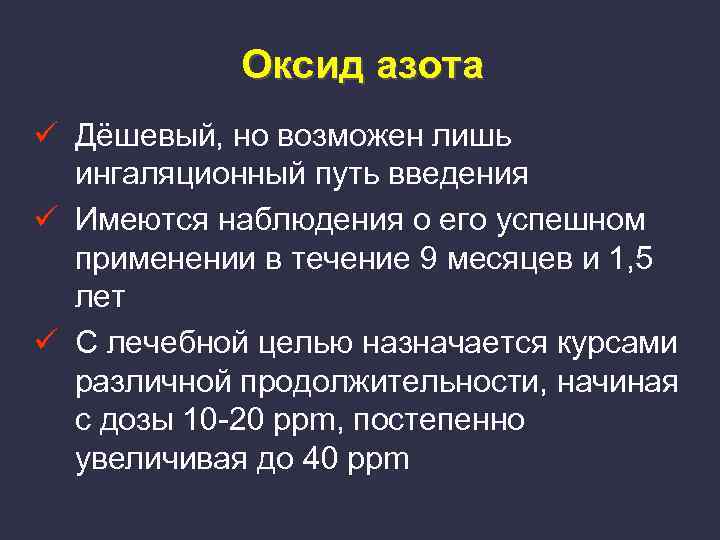 Оксид азота

✓ Дёшевый, но возможен лишь ингаляционный путь введения
✓ Имеются наблюдения о его успешном применении в течение 9 месяцев и 1,5 лет
✓ С лечебной целью назначается курсами различной продолжительности, начиная с дозы 10-20 ppm, постепенно увеличивая до 40 ppm